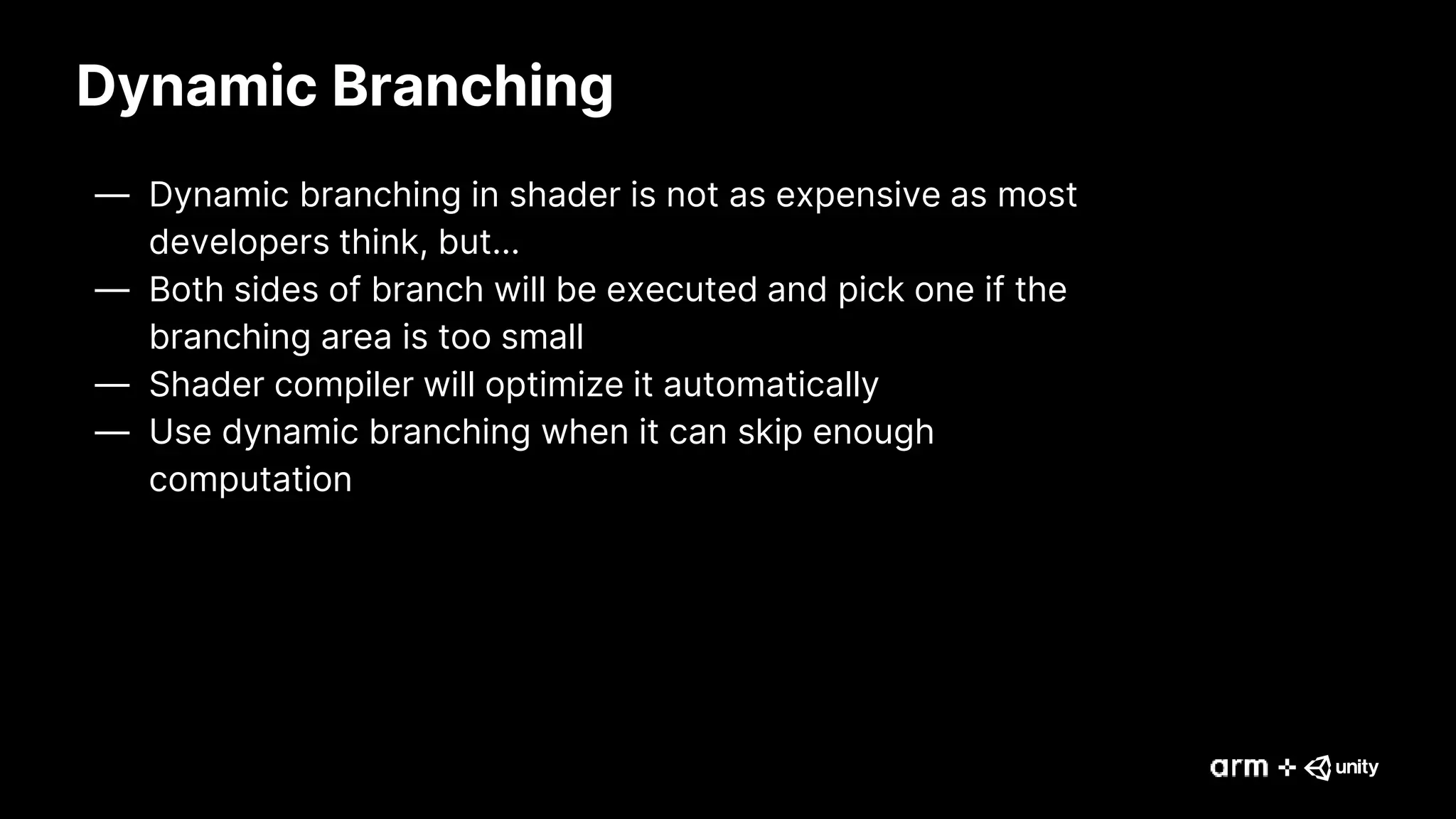 Dynamic Branching

— Dynamic branching in shader is not as expensive as most developers think, but...
— Both sides of branch will be executed and pick one if the branching area is too small
— Shader compiler will optimize it automatically
— Use dynamic branching when it can skip enough computation

arm + unity